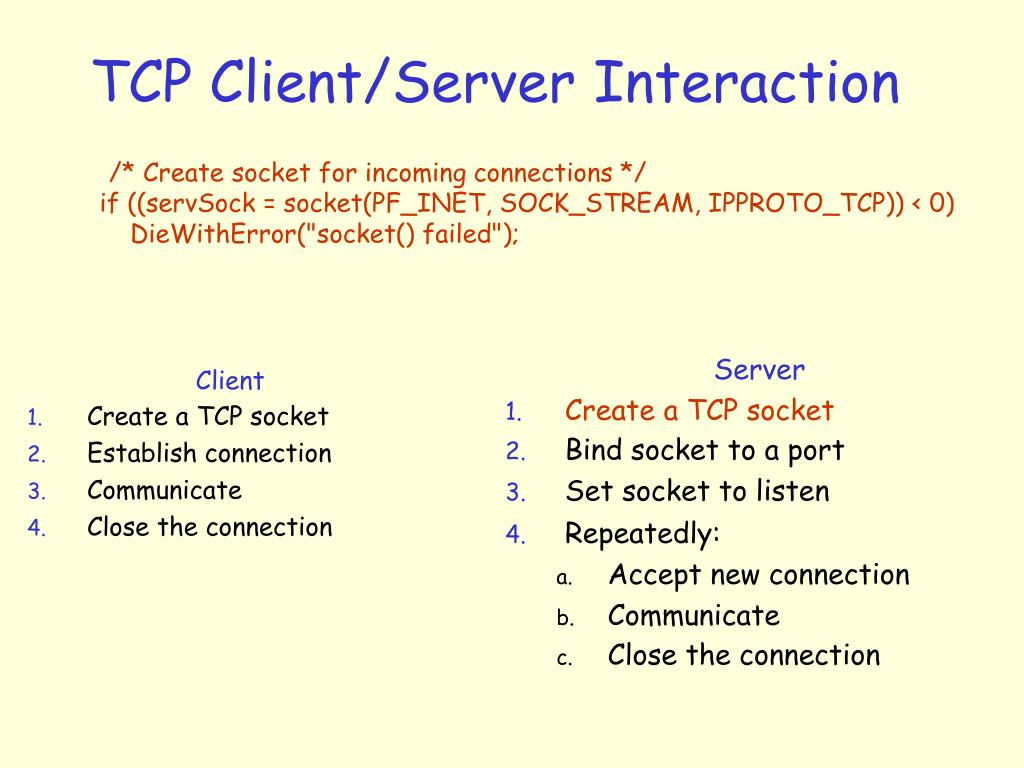 TCP Client/Server Interaction

/* Create socket for incoming connections */
if ((servSock = socket(PF_INET, SOCK_STREAM, IPPROTO_TCP)) < 0)
DieWithError("socket() failed");

Client
1. Create a TCP socket
2. Establish connection
3. Communicate
4. Close the connection

Server
1. Create a TCP socket
2. Bind socket to a port
3. Set socket to listen
4. Repeatedly:
a. Accept new connection
b. Communicate
c. Close the connection